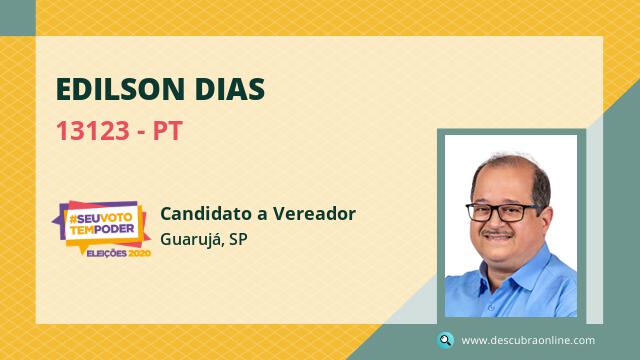 EDILSON DIAS

13123 - PT

#SEUVOTO TEMPODER
ELEIÇÕES 2020

Candidato a Vereador

Guarujá, SP

www.descubraonline.com